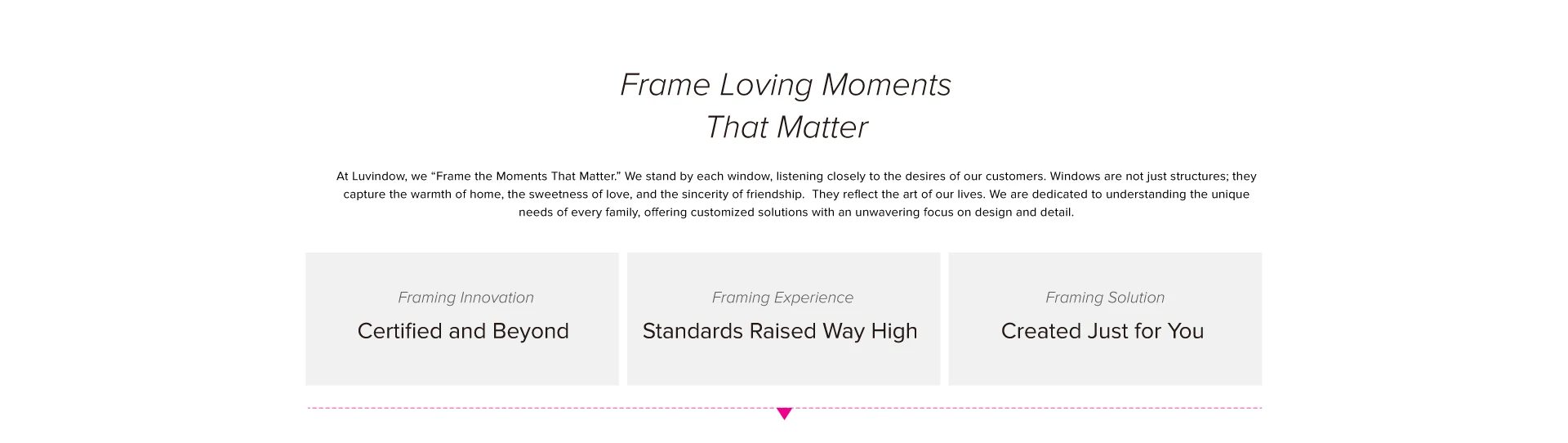 Frame Loving Moments
That Matter

At Luvindow, we “Frame the Moments That Matter.” We stand by each window, listening closely to the desires of our customers. Windows are not just structures; they capture the warmth of home, the sweetness of love, and the sincerity of friendship.  They reflect the art of our lives. We are dedicated to understanding the unique needs of every family, offering customized solutions with an unwavering focus on design and detail.

Framing Innovation
Certified and Beyond

Framing Experience
Standards Raised Way High

Framing Solution
Created Just for You